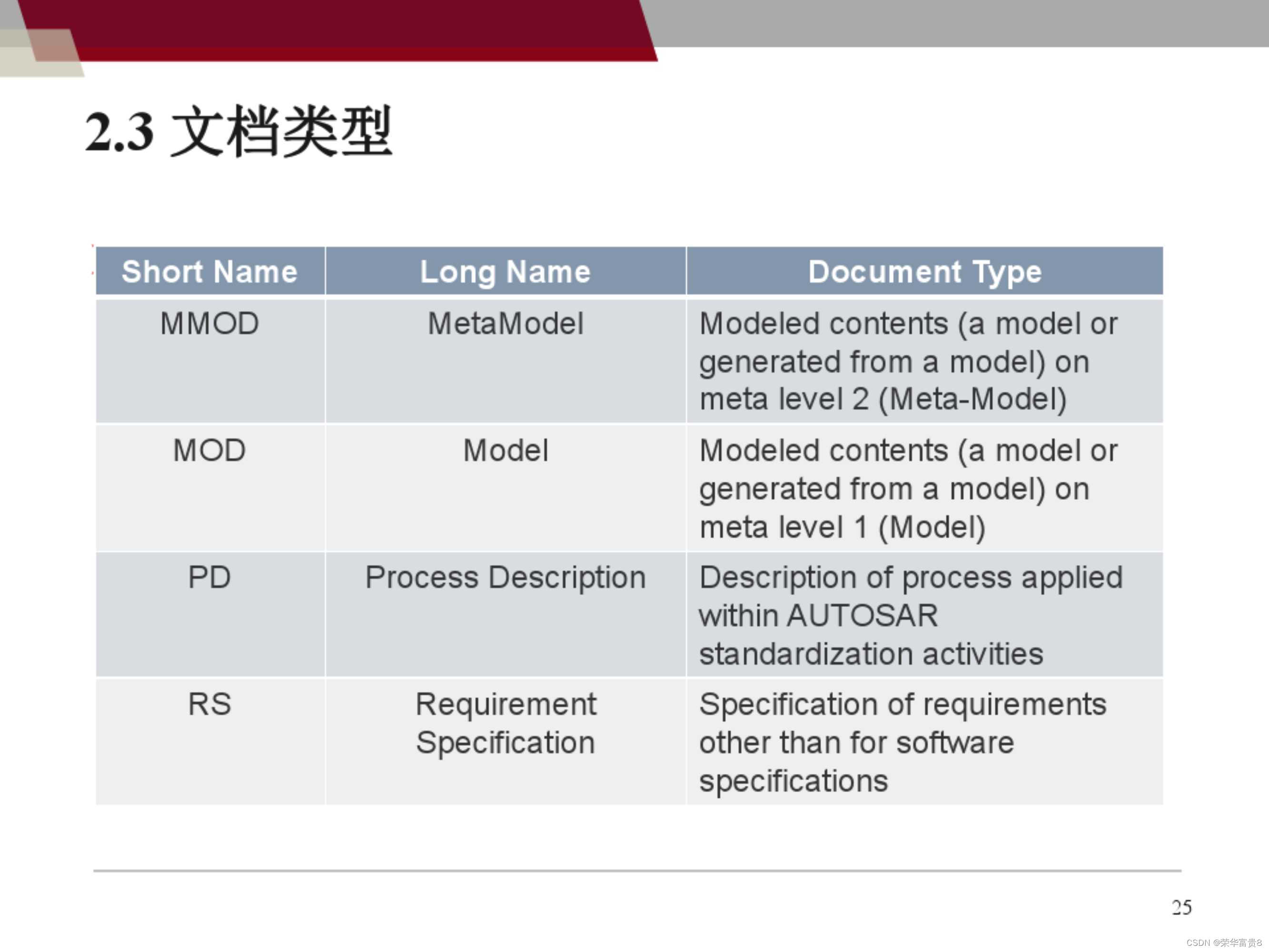 2.3 文档类型

| Short Name | Long Name | Document Type |
|---|---|---|
| MMOD | MetaModel | Modeled contents (a model or generated from a model) on meta level 2 (Meta-Model) |
| MOD | Model | Modeled contents (a model or generated from a model) on meta level 1 (Model) |
| PD | Process Description | Description of process applied within AUTOSAR standardization activities |
| RS | Requirement Specification | Specification of requirements other than for software specifications |

25

CSDN @荣华富贵8